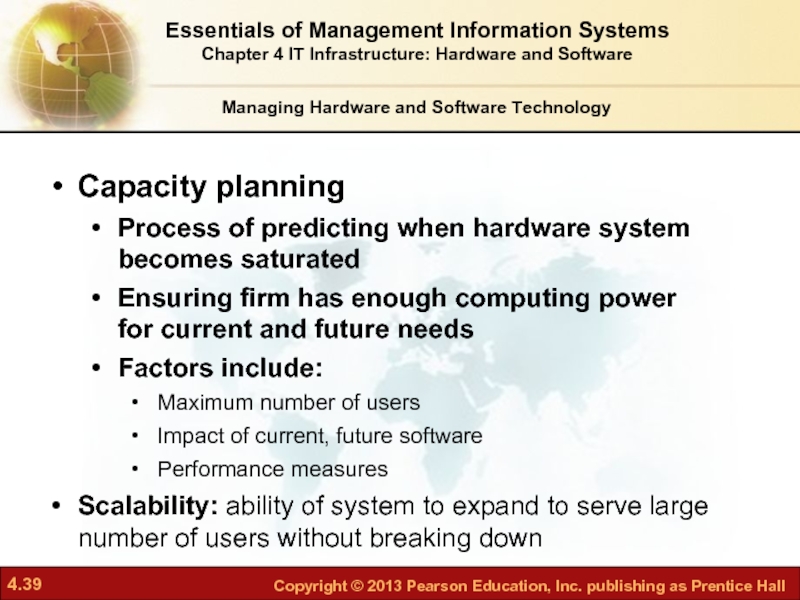 Essentials of Management Information Systems
Chapter 4 IT Infrastructure: Hardware and Software

Managing Hardware and Software Technology

• Capacity planning
  • Process of predicting when hardware system becomes saturated
  • Ensuring firm has enough computing power for current and future needs
  • Factors include:
    • Maximum number of users
    • Impact of current, future software
    • Performance measures
• Scalability: ability of system to expand to serve large number of users without breaking down

4.39

Copyright © 2013 Pearson Education, Inc. publishing as Prentice Hall